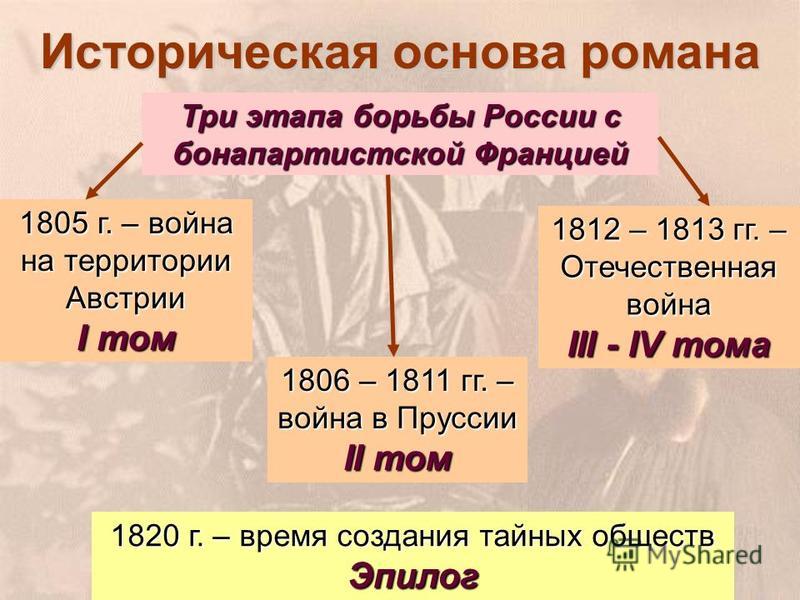 Историческая основа романа

Три этапа борьбы России с бонапартистской Францией

1805 г. – война на территории Австрии
I том

1806 – 1811 гг. – война в Пруссии
II том

1812 – 1813 гг. – Отечественная война
III - IV тома

1820 г. – время создания тайных обществ
Эпилог

MyShared